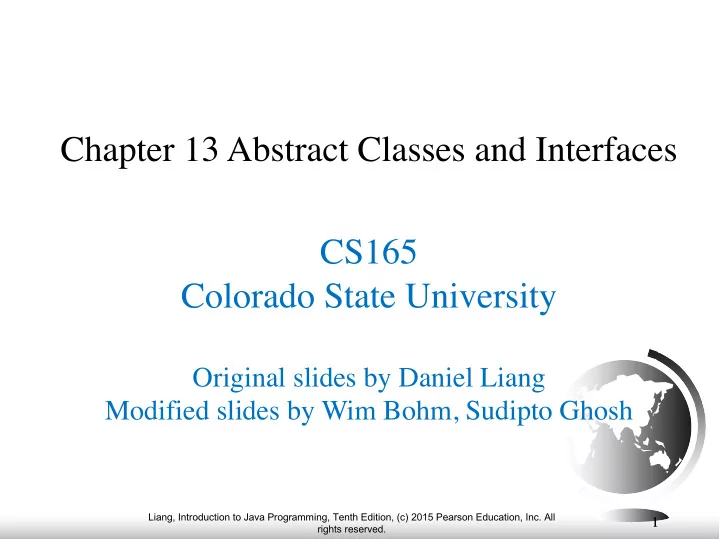 Chapter 13 Abstract Classes and Interfaces

CS165
Colorado State University

Original slides by Daniel Liang
Modified slides by Wim Bohm, Sudipto Ghosh

Liang, Introduction to Java Programming, Tenth Edition, (c) 2015 Pearson Education, Inc. All rights reserved.

1